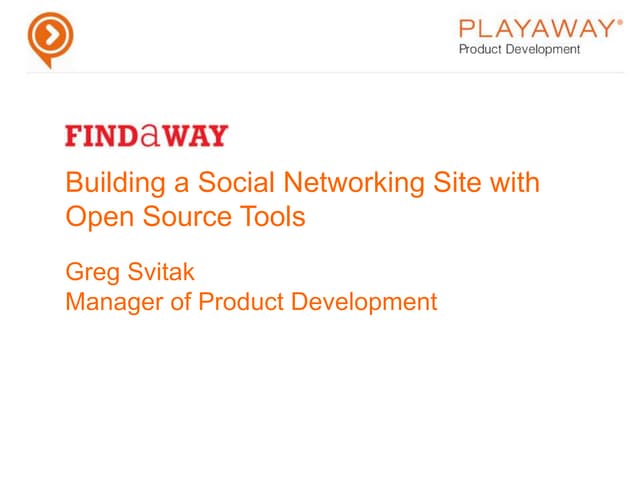 PLAYAWAY®
Product Development

FINDaWAY

Building a Social Networking Site with Open Source Tools

Greg Svitak
Manager of Product Development